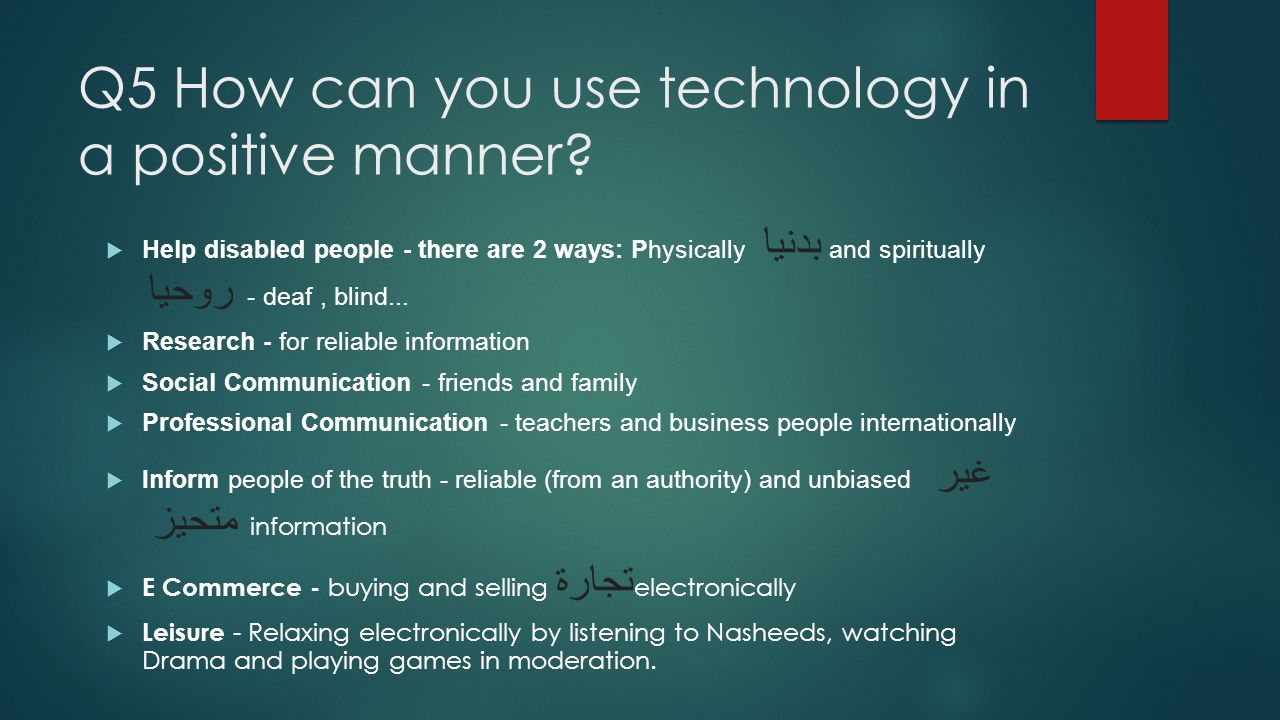 Q5 How can you use technology in a positive manner?

Help disabled people - there are 2 ways: Physically بدنيا and spiritually روحيا - deaf , blind...

Research - for reliable information

Social Communication - friends and family

Professional Communication - teachers and business people internationally

Inform people of the truth - reliable (from an authority) and unbiased غير متحيز information

E Commerce - buying and selling تجارة electronically

Leisure - Relaxing electronically by listening to Nasheeds, watching Drama and playing games in moderation.